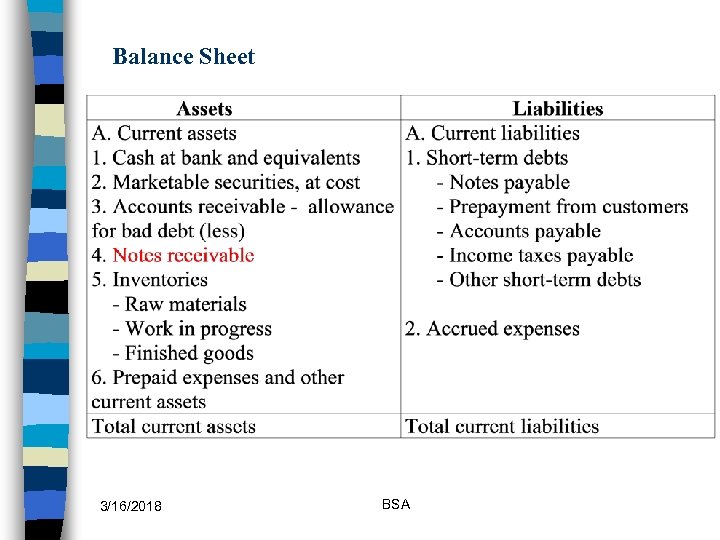 Balance Sheet

| Assets | Liabilities |
|---|---|
| A. Current assets<br>1. Cash at bank and equivalents<br>2. Marketable securities, at cost<br>3. Accounts receivable - allowance for bad debt (less)<br>4. Notes receivable<br>5. Inventories<br>- Raw materials<br>- Work in progress<br>- Finished goods<br>6. Prepaid expenses and other current assets | A. Current liabilities<br>1. Short-term debts<br>- Notes payable<br>- Prepayment from customers<br>- Accounts payable<br>- Income taxes payable<br>- Other short-term debts<br><br>2. Accrued expenses |
| Total current assets | Total current liabilities |

3/16/2018

BSA